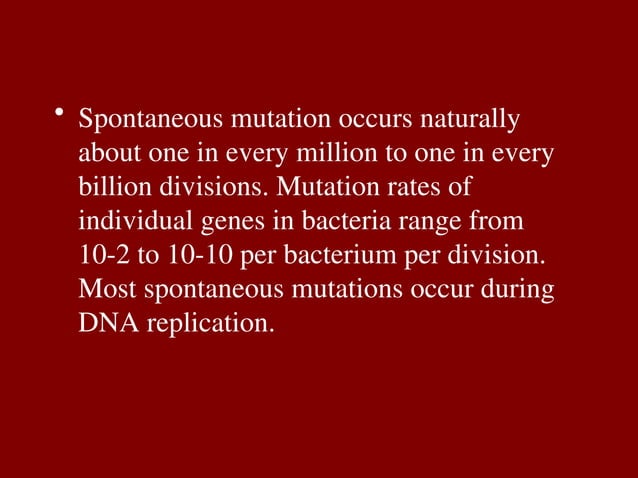 • Spontaneous mutation occurs naturally about one in every million to one in every billion divisions. Mutation rates of individual genes in bacteria range from 10-2 to 10-10 per bacterium per division. Most spontaneous mutations occur during DNA replication.